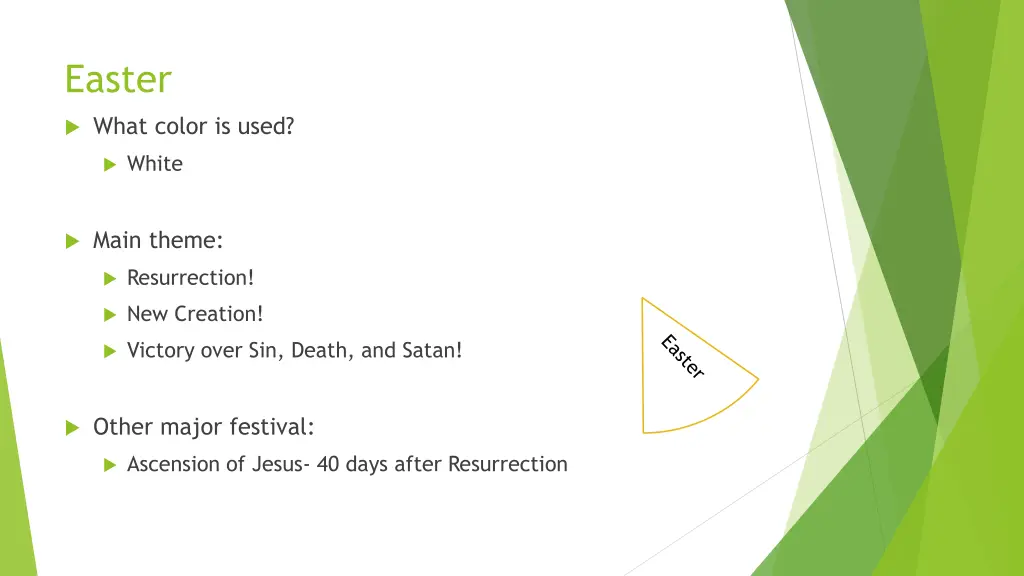 Easter

What color is used?

White

Main theme:

Resurrection!

New Creation!

Victory over Sin, Death, and Satan!

Other major festival:

Ascension of Jesus- 40 days after Resurrection

Easter